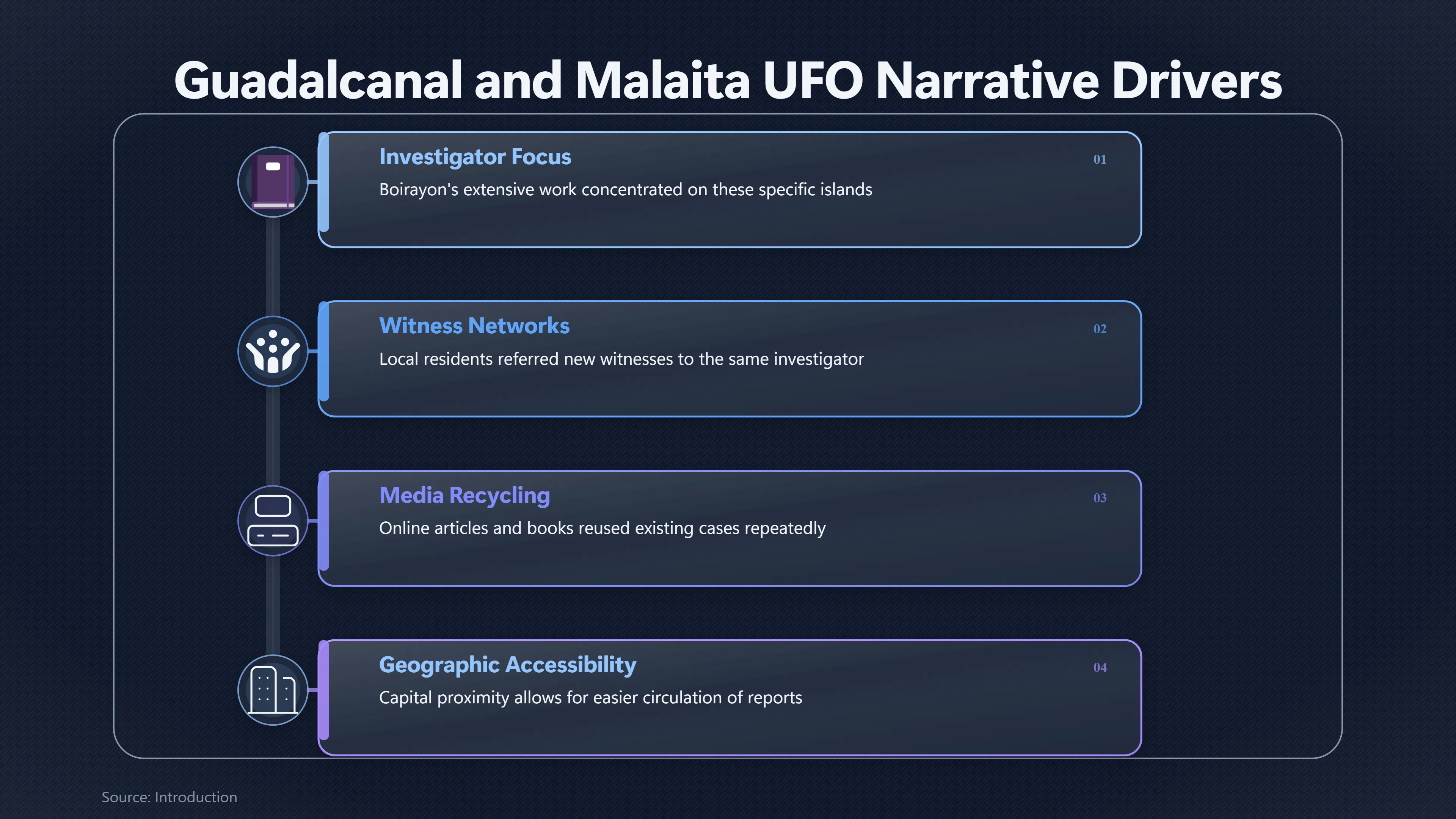 Guadalcanal and Malaita UFO Narrative Drivers

Investigator Focus
01
Boirayon's extensive work concentrated on these specific islands

Witness Networks
02
Local residents referred new witnesses to the same investigator

Media Recycling
03
Online articles and books reused existing cases repeatedly

Geographic Accessibility
04
Capital proximity allows for easier circulation of reports

Source: Introduction